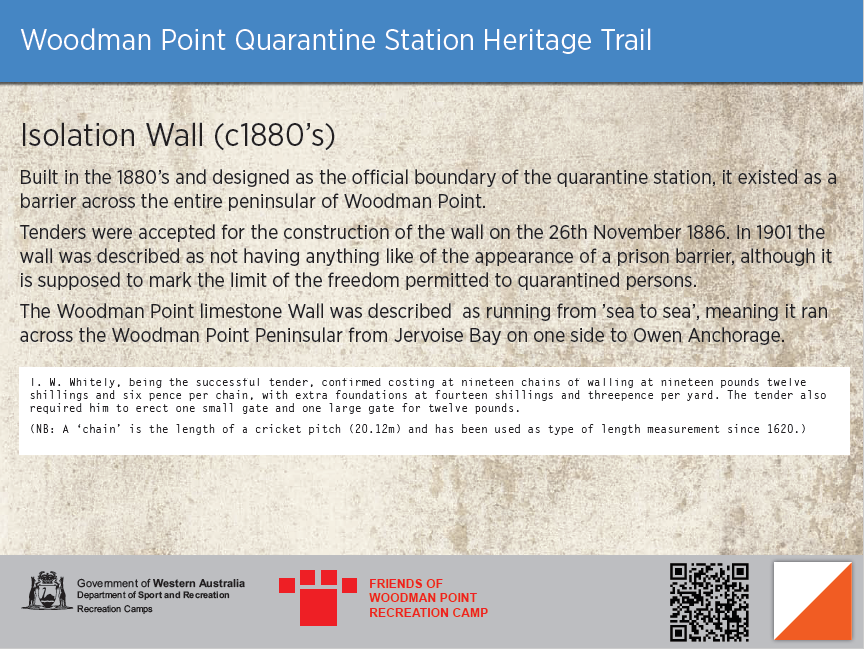 Woodman Point Quarantine Station Heritage Trail

Isolation Wall (c1880's)

Built in the 1880's and designed as the official boundary of the quarantine station, it existed as a barrier across the entire peninsular of Woodman Point.

Tenders were accepted for the construction of the wall on the 26th November 1886. In 1901 the wall was described as not having anything like of the appearance of a prison barrier, although it is supposed to mark the limit of the freedom permitted to quarantined persons.

The Woodman Point limestone Wall was described as running from 'sea to sea', meaning it ran across the Woodman Point Peninsular from Jervoise Bay on one side to Owen Anchorage.

I. W. Whitely, being the successful tender, confirmed costing at nineteen chains of walling at nineteen pounds twelve shillings and six pence per chain, with extra foundations at fourteen shillings and threepence per yard. The tender also required him to erect one small gate and one large gate for twelve pounds.

(NB: A 'chain' is the length of a cricket pitch (20.12m) and has been used as type of length measurement since 1620.)

Government of Western Australia
Department of Sport and Recreation
Recreation Camps

FRIENDS OF
WOODMAN POINT
RECREATION CAMP